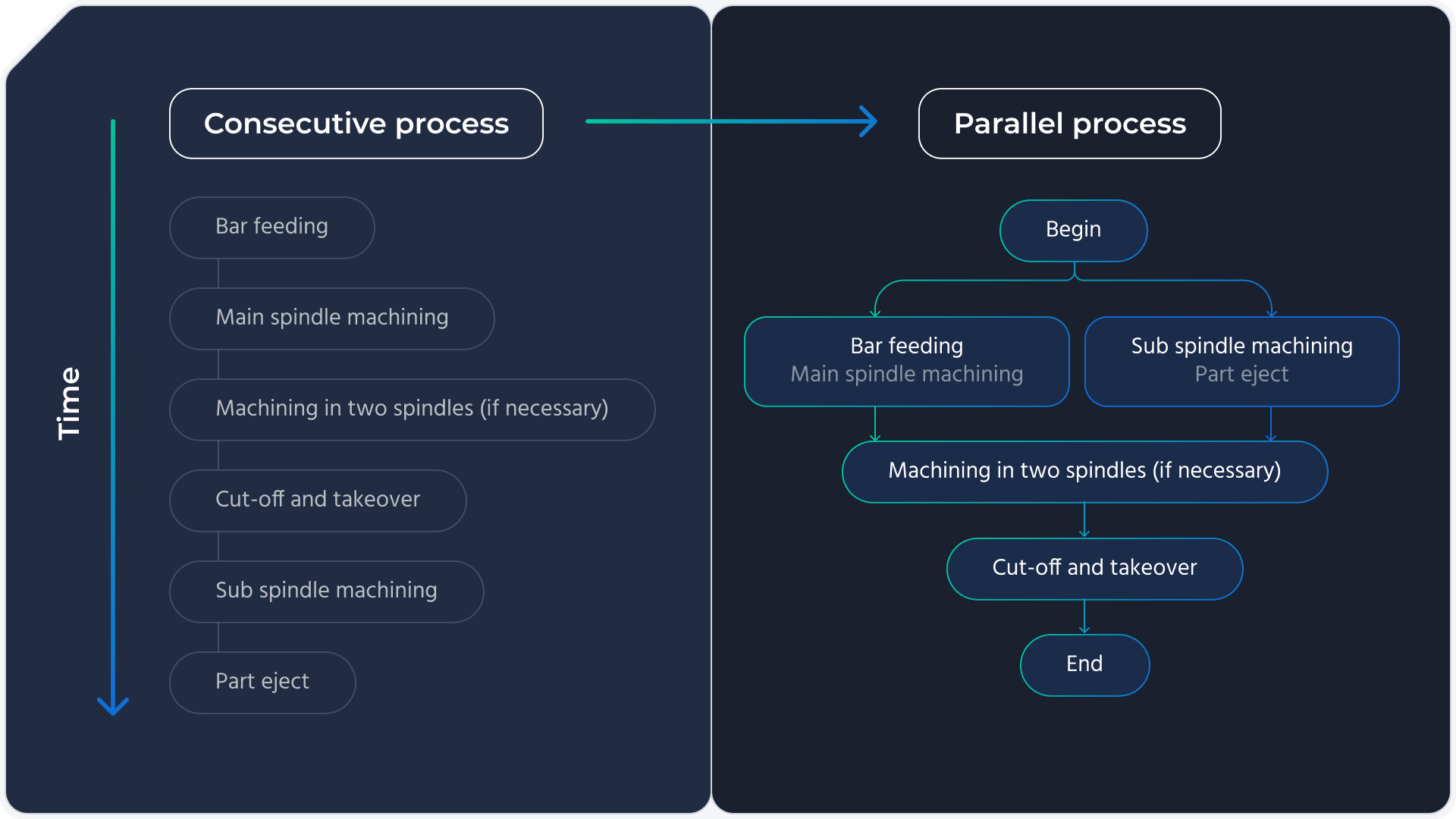 Time

Consecutive process

Bar feeding

Main spindle machining

Machining in two spindles (if necessary)

Cut-off and takeover

Sub spindle machining

Part eject

Parallel process

Begin

Bar feeding
Main spindle machining

Sub spindle machining
Part eject

Machining in two spindles (if necessary)

Cut-off and takeover

End